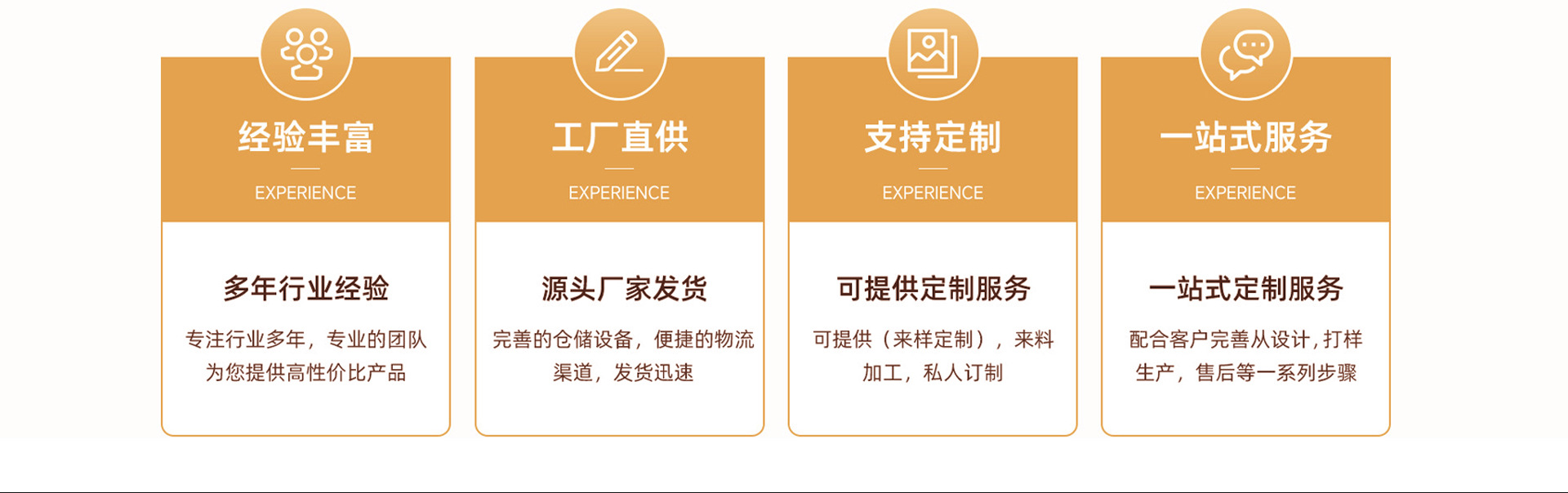 经验丰富

EXPERIENCE

多年行业经验

专注行业多年，专业的团队为您提供高性价比产品

工厂直供

EXPERIENCE

源头厂家发货

完善的仓储设备，便捷的物流渠道，发货迅速

支持定制

EXPERIENCE

可提供定制服务

可提供（来样定制），来料加工，私人订制

一站式服务

EXPERIENCE

一站式定制服务

配合客户完善从设计，打样生产，售后等一系列步骤